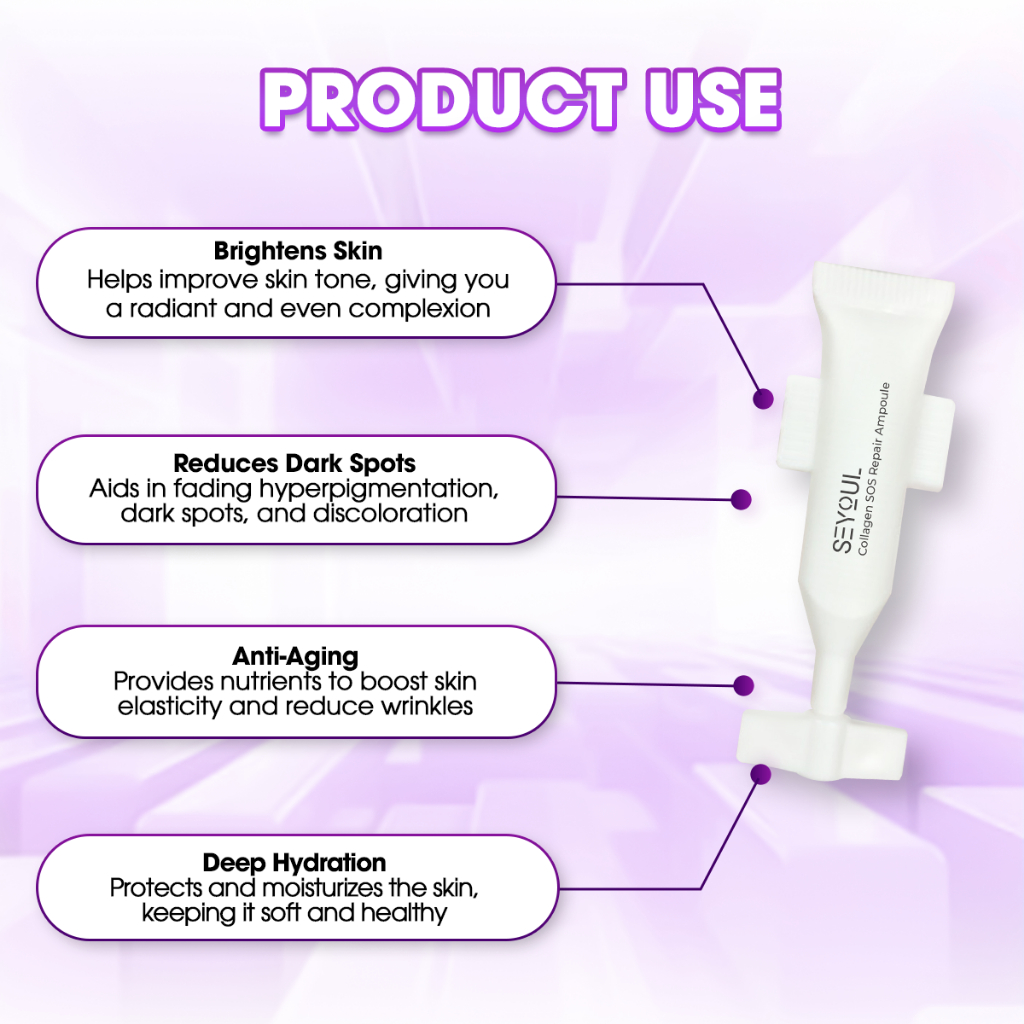 PRODUCT USE

Brightens Skin
Helps improve skin tone, giving you a radiant and even complexion

Reduces Dark Spots
Aids in fading hyperpigmentation, dark spots, and discoloration

Anti-Aging
Provides nutrients to boost skin elasticity and reduce wrinkles

Deep Hydration
Protects and moisturizes the skin, keeping it soft and healthy

SEYOUL
Collagen SOS Repair Ampoule